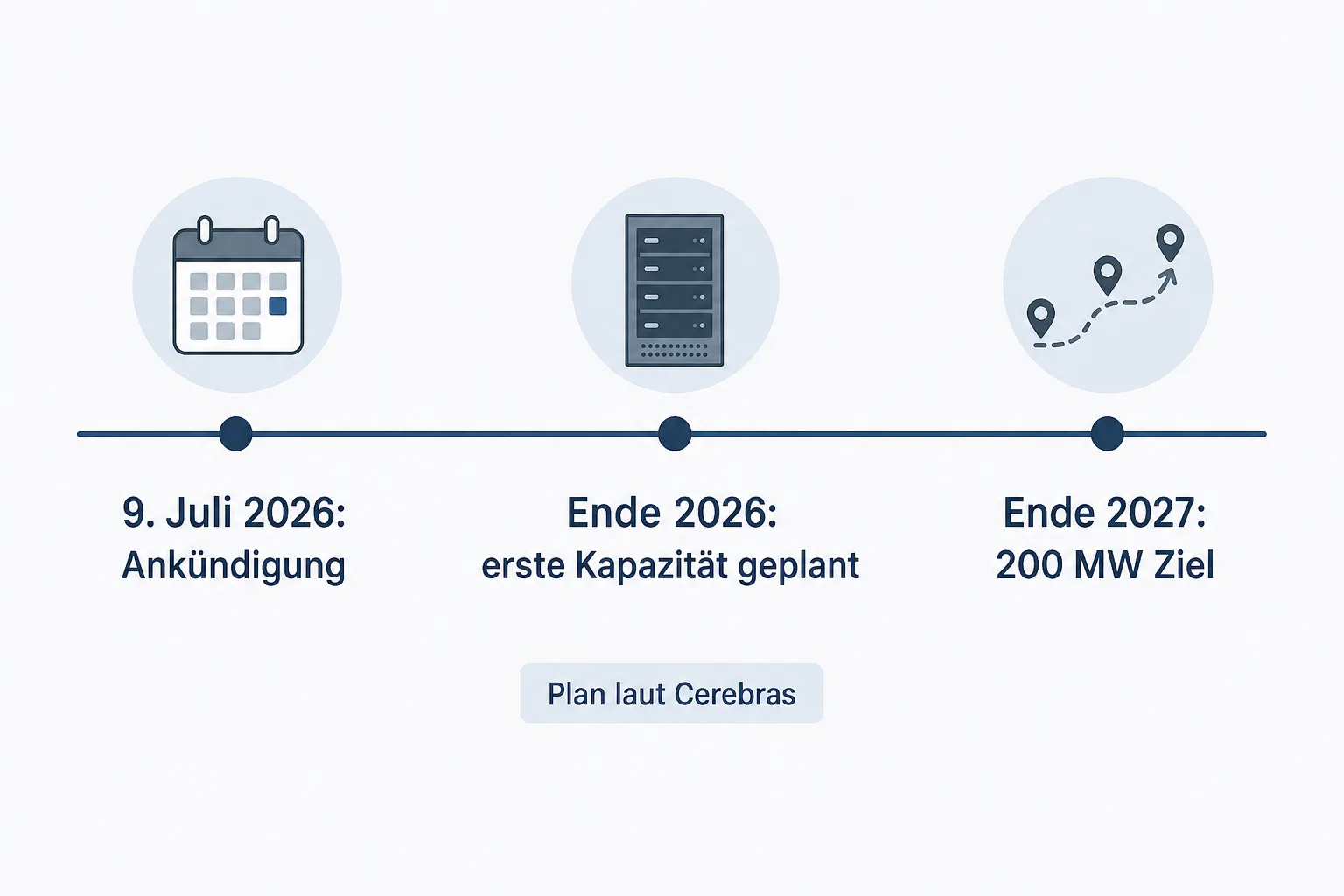 9. Juli 2026:
Ankündigung

Ende 2026:
erste Kapazität geplant

Ende 2027:
200 MW Ziel

Plan laut Cerebras